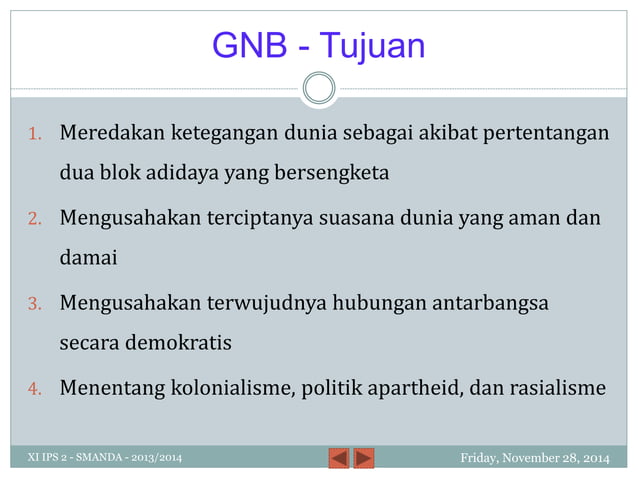 GNB - Tujuan

1. Meredakan ketegangan dunia sebagai akibat pertentangan dua blok adidaya yang bersengketa

2. Mengusahakan terciptanya suasana dunia yang aman dan damai

3. Mengusahakan terwujudnya hubungan antarbangsa secara demokratis

4. Menentang kolonialisme, politik apartheid, dan rasialisme

XI IPS 2 - SMANDA - 2013/2014

Friday, November 28, 2014